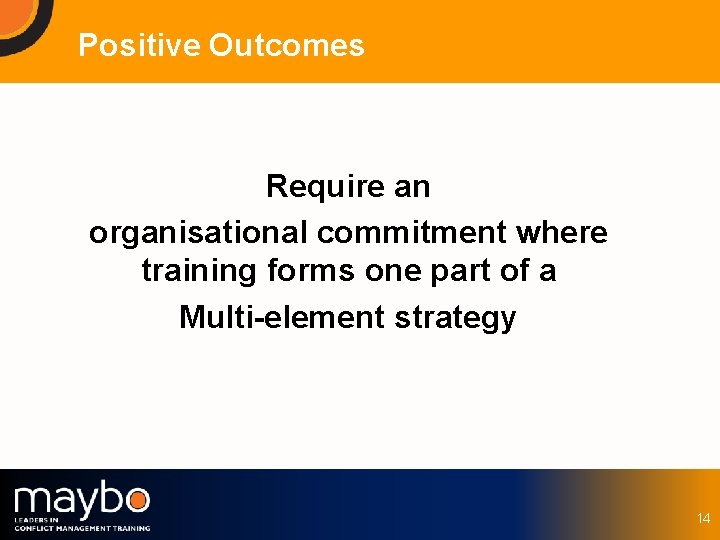 Positive Outcomes

Require an
organisational commitment where training forms one part of a
Multi-element strategy

maybo
LEADERS IN
CONFLICT MANAGEMENT TRAINING

14